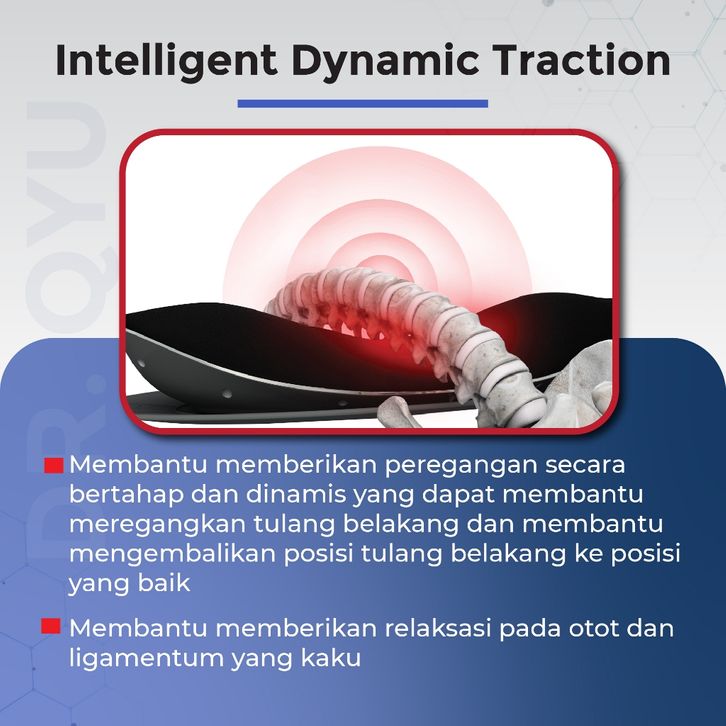 Intelligent Dynamic Traction

DR. QYU

Membantu memberikan peregangan secara bertahap dan dinamis yang dapat membantu meregangkan tulang belakang dan membantu mengembalikan posisi tulang belakang ke posisi yang baik

Membantu memberikan relaksasi pada otot dan ligamentum yang kaku